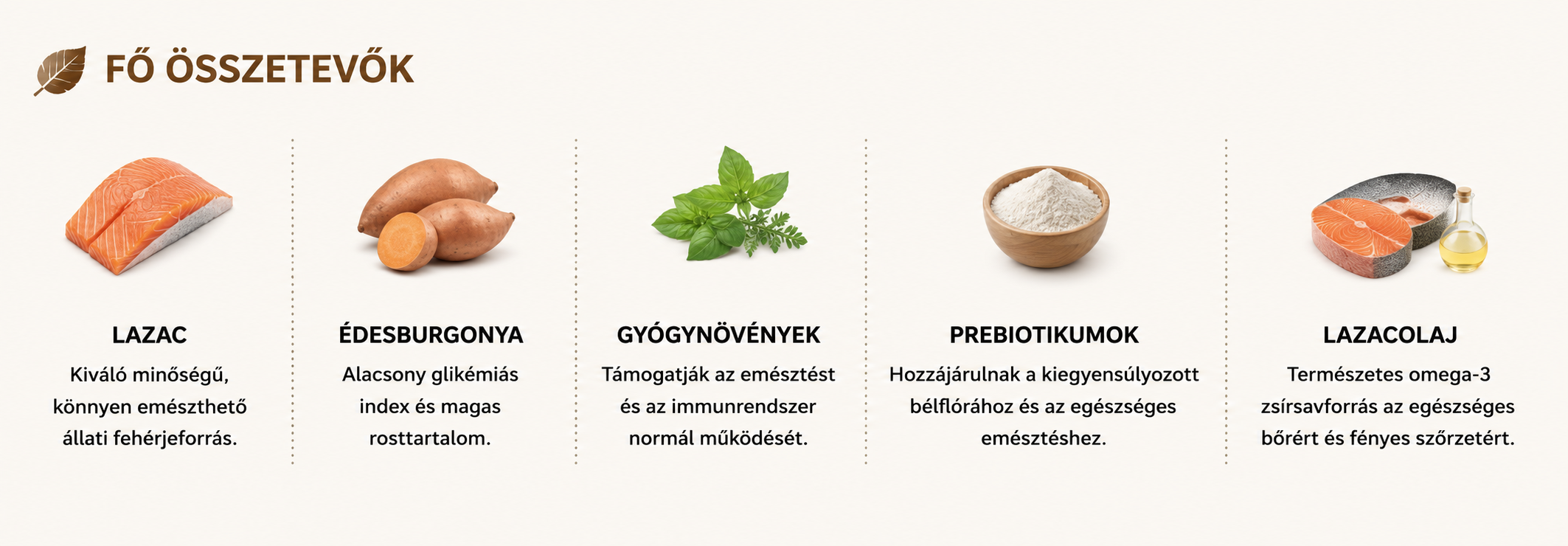 FŐ ÖSSZETEVŐK

LAZAC
Kiváló minőségű, könnyen emészthető állati fehérjeforrás.

ÉDESBURGONYA
Alacsony glikémiás index és magas rosttartalom.

GYÓGYNÖVÉNYEK
Támogatják az emésztést és az immunrendszer normál működését.

PREBIOTIKUMOK
Hozzájárulnak a kiegyensúlyozott bélflórához és az egészséges emésztéshez.

LAZACOLAJ
Természetes omega-3 zsírsavforrás az egészséges bőrért és fényes szőrzetért.